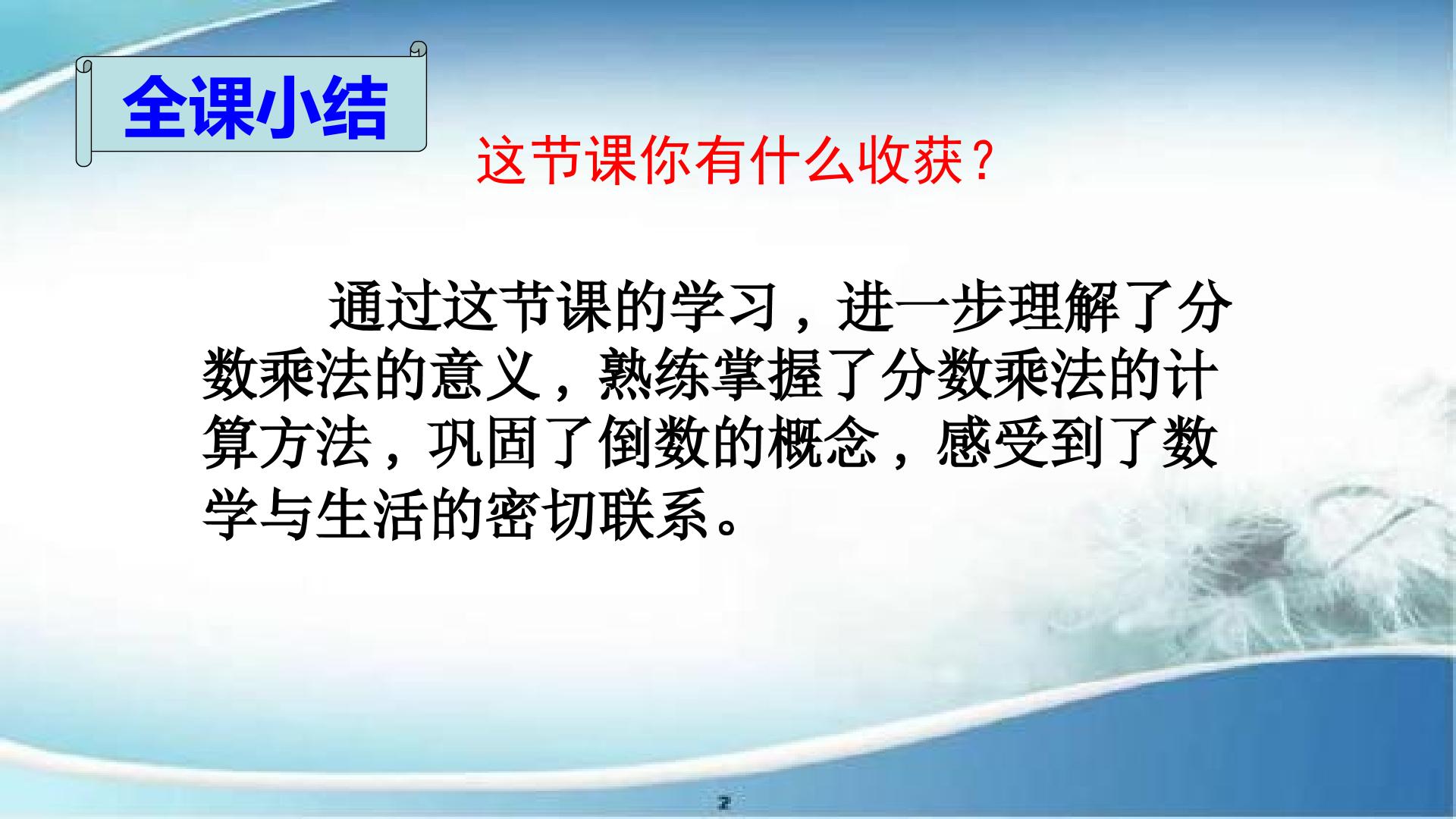 全课小结

这节课你有什么收获？

通过这节课的学习，进一步理解了分数乘法的意义，熟练掌握了分数乘法的计算方法，巩固了倒数的概念，感受到了数学与生活的密切联系。

2